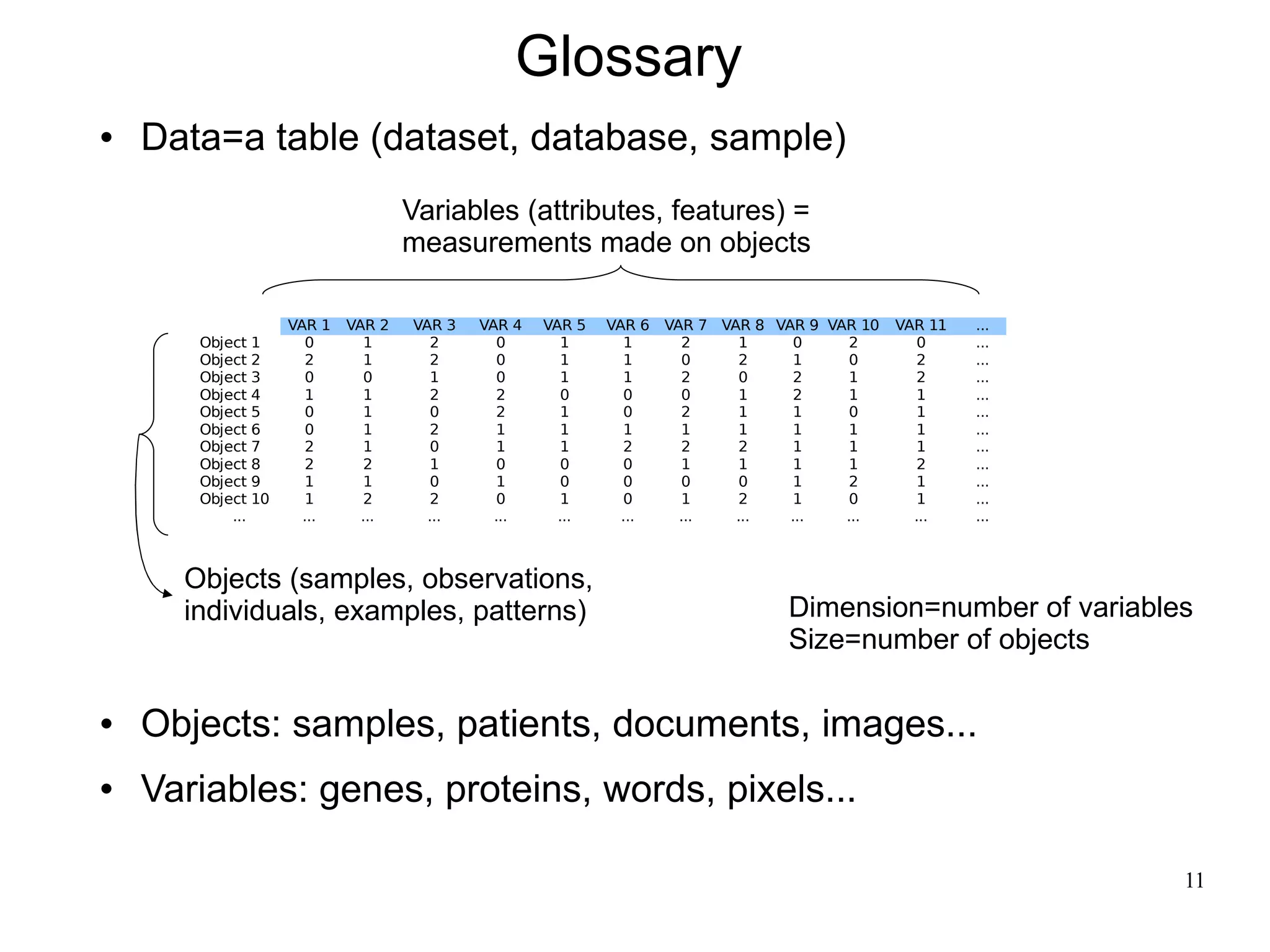 Glossary

• Data=a table (dataset, database, sample)

Variables (attributes, features) = measurements made on objects

| | VAR 1 | VAR 2 | VAR 3 | VAR 4 | VAR 5 | VAR 6 | VAR 7 | VAR 8 | VAR 9 | VAR 10 | VAR 11 | ... |
|---|---|---|---|---|---|---|---|---|---|---|---|---|
| Object 1 | 0 | 1 | 2 | 0 | 1 | 1 | 2 | 1 | 0 | 2 | 0 | ... |
| Object 2 | 2 | 1 | 2 | 0 | 1 | 1 | 0 | 2 | 1 | 0 | 2 | ... |
| Object 3 | 0 | 0 | 1 | 0 | 1 | 1 | 2 | 0 | 2 | 1 | 2 | ... |
| Object 4 | 1 | 1 | 2 | 2 | 0 | 0 | 0 | 1 | 2 | 1 | 1 | ... |
| Object 5 | 0 | 1 | 0 | 2 | 1 | 0 | 2 | 1 | 1 | 0 | 1 | ... |
| Object 6 | 0 | 1 | 2 | 1 | 1 | 1 | 1 | 1 | 1 | 1 | 1 | ... |
| Object 7 | 2 | 1 | 0 | 1 | 1 | 2 | 2 | 2 | 1 | 1 | 1 | ... |
| Object 8 | 2 | 2 | 1 | 0 | 0 | 0 | 1 | 1 | 1 | 1 | 2 | ... |
| Object 9 | 1 | 1 | 0 | 1 | 0 | 0 | 0 | 0 | 1 | 2 | 1 | ... |
| Object 10 | 1 | 2 | 2 | 0 | 1 | 0 | 1 | 2 | 1 | 0 | 1 | ... |
| ... | ... | ... | ... | ... | ... | ... | ... | ... | ... | ... | ... | ... |

Objects (samples, observations, individuals, examples, patterns)

Dimension=number of variables
Size=number of objects

• Objects: samples, patients, documents, images...

• Variables: genes, proteins, words, pixels...

11